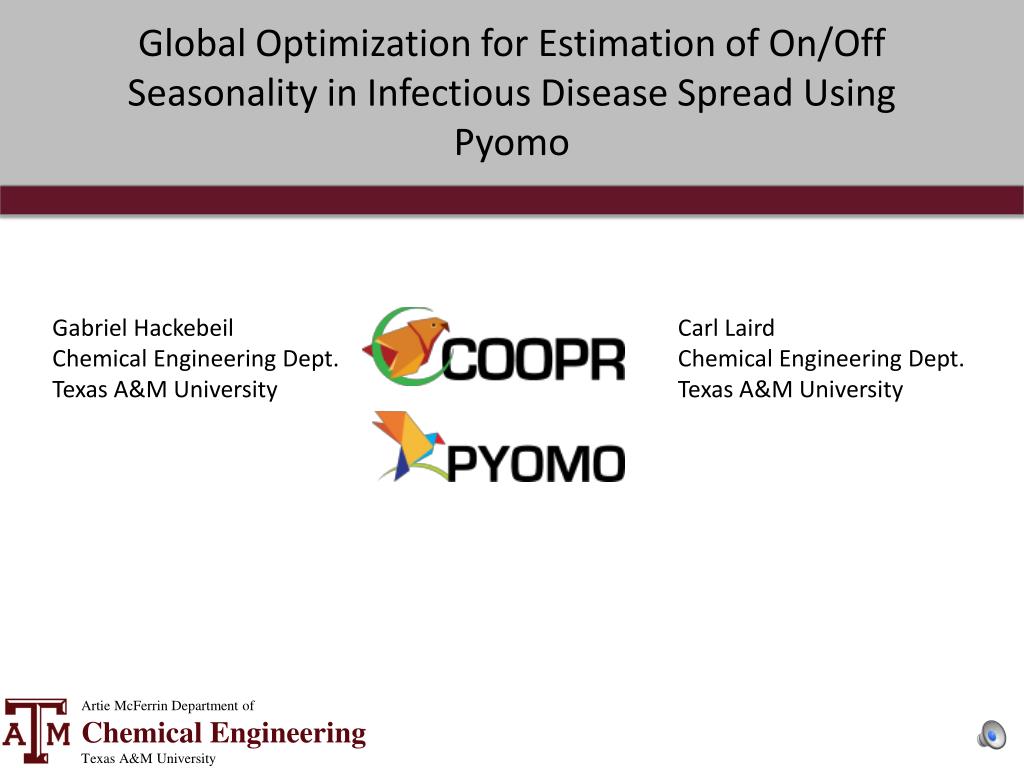 Global Optimization for Estimation of On/Off Seasonality in Infectious Disease Spread Using Pyomo

Gabriel Hackebeil
Chemical Engineering Dept.
Texas A&M University

COOPR

PYOMO

Carl Laird
Chemical Engineering Dept.
Texas A&M University

ATM

Artie McFerrin Department of
Chemical Engineering
Texas A&M University